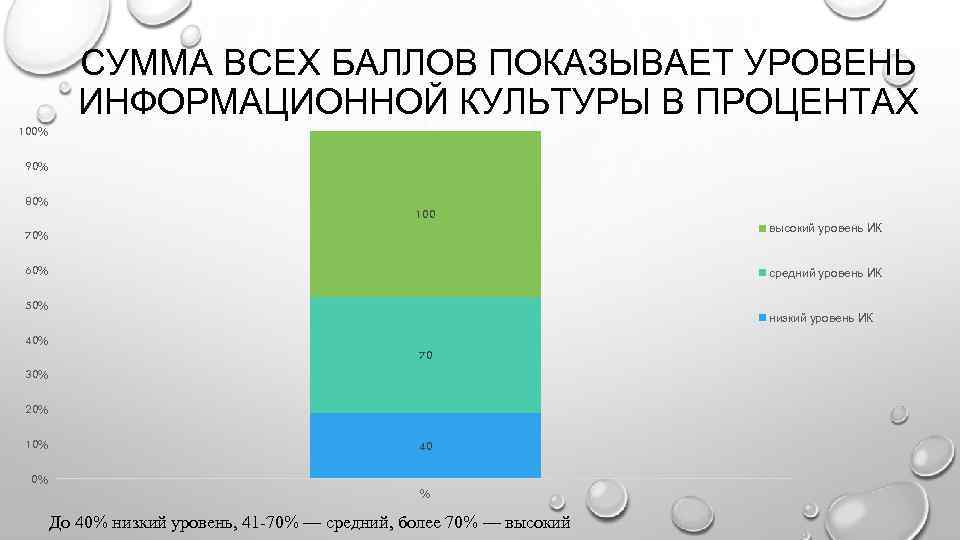 СУММА ВСЕХ БАЛЛОВ ПОКАЗЫВАЕТ УРОВЕНЬ ИНФОРМАЦИОННОЙ КУЛЬТУРЫ В ПРОЦЕНТАХ

100%
90%
80%
70%
60%
50%
40%
30%
20%
10%
0%

100
70
40

%

высокий уровень ИК
средний уровень ИК
низкий уровень ИК

До 40% низкий уровень, 41-70% — средний, более 70% — высокий